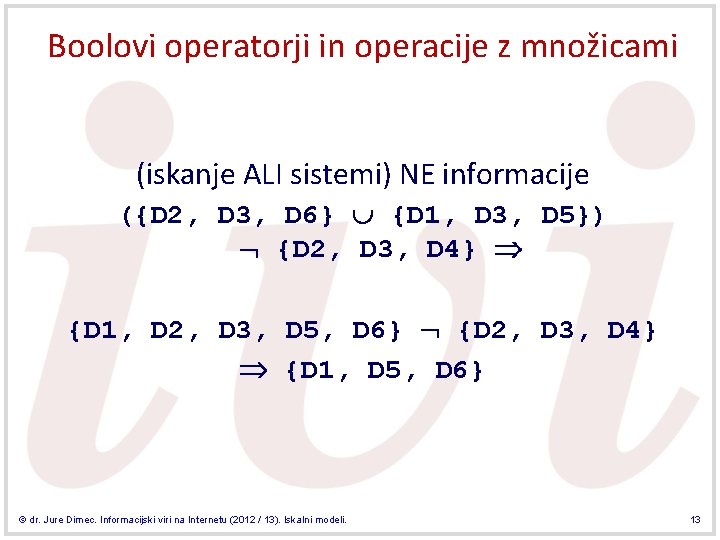 Boolovi operatorji in operacije z množicami

(iskanje ALI sistemi) NE informacije

$(\{D2, D3, D6\} \cup \{D1, D3, D5\})$
$\neg \{D2, D3, D4\} \Rightarrow$

$\{D1, D2, D3, D5, D6\} \neg \{D2, D3, D4\}$
$\Rightarrow \{D1, D5, D6\}$

© dr. Jure Dimec. Informacijski viri na Internetu (2012 / 13). Iskalni modeli.

13